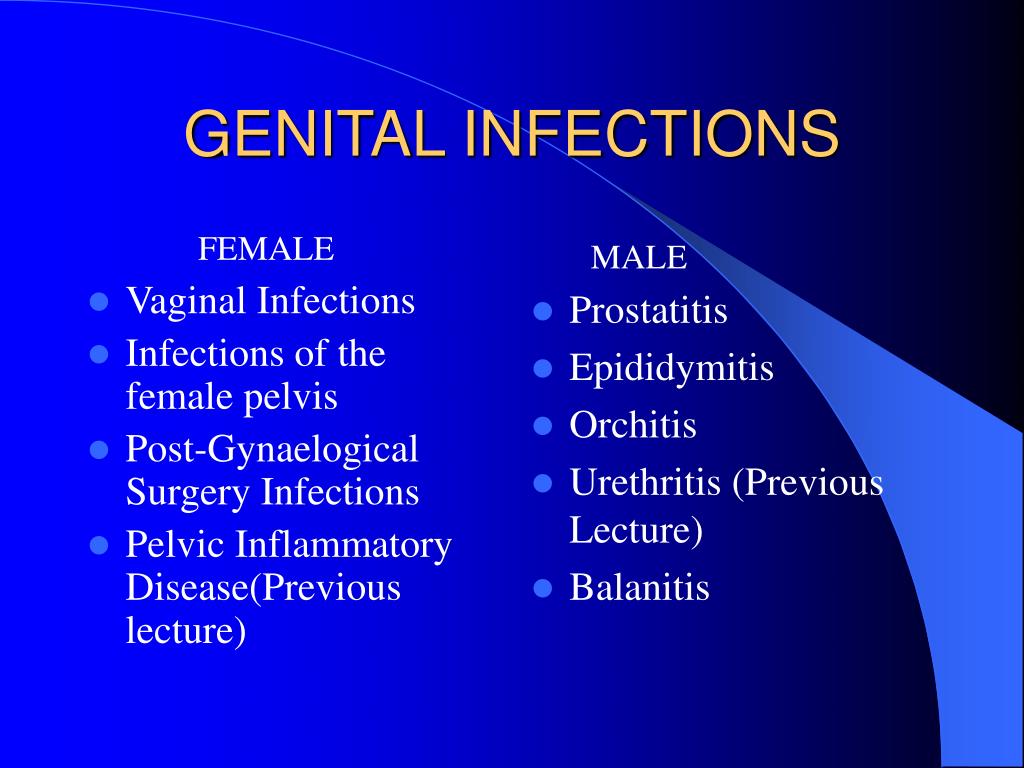 GENITAL INFECTIONS

FEMALE

- Vaginal Infections
- Infections of the female pelvis
- Post-Gynaelogical Surgery Infections
- Pelvic Inflammatory Disease(Previous lecture)

MALE

- Prostatitis
- Epididymitis
- Orchitis
- Urethritis (Previous Lecture)
- Balanitis